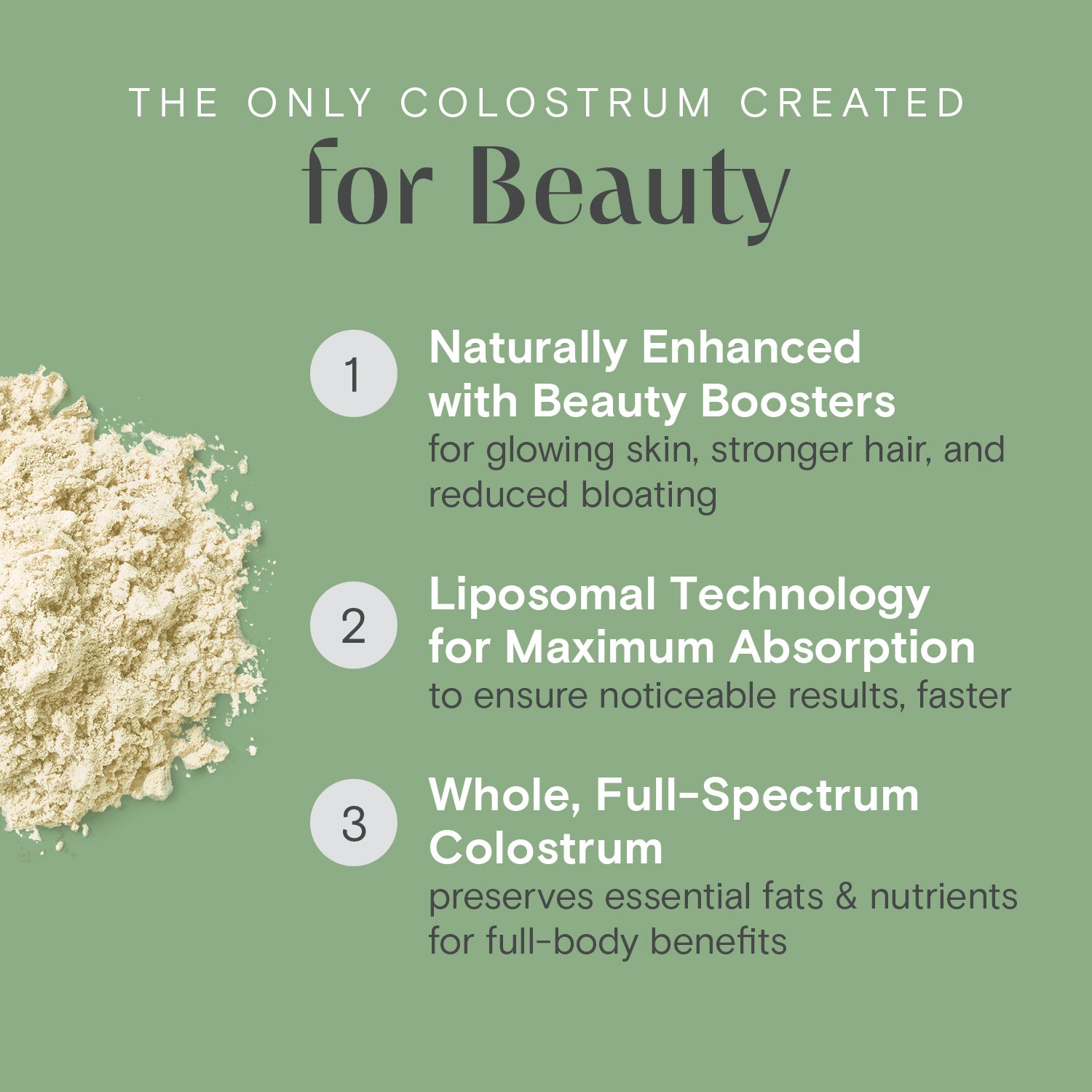 THE ONLY COLOSTRUM CREATED
for Beauty

1
Naturally Enhanced with Beauty Boosters
for glowing skin, stronger hair, and reduced bloating

2
Liposomal Technology for Maximum Absorption
to ensure noticeable results, faster

3
Whole, Full-Spectrum Colostrum
preserves essential fats & nutrients for full-body benefits